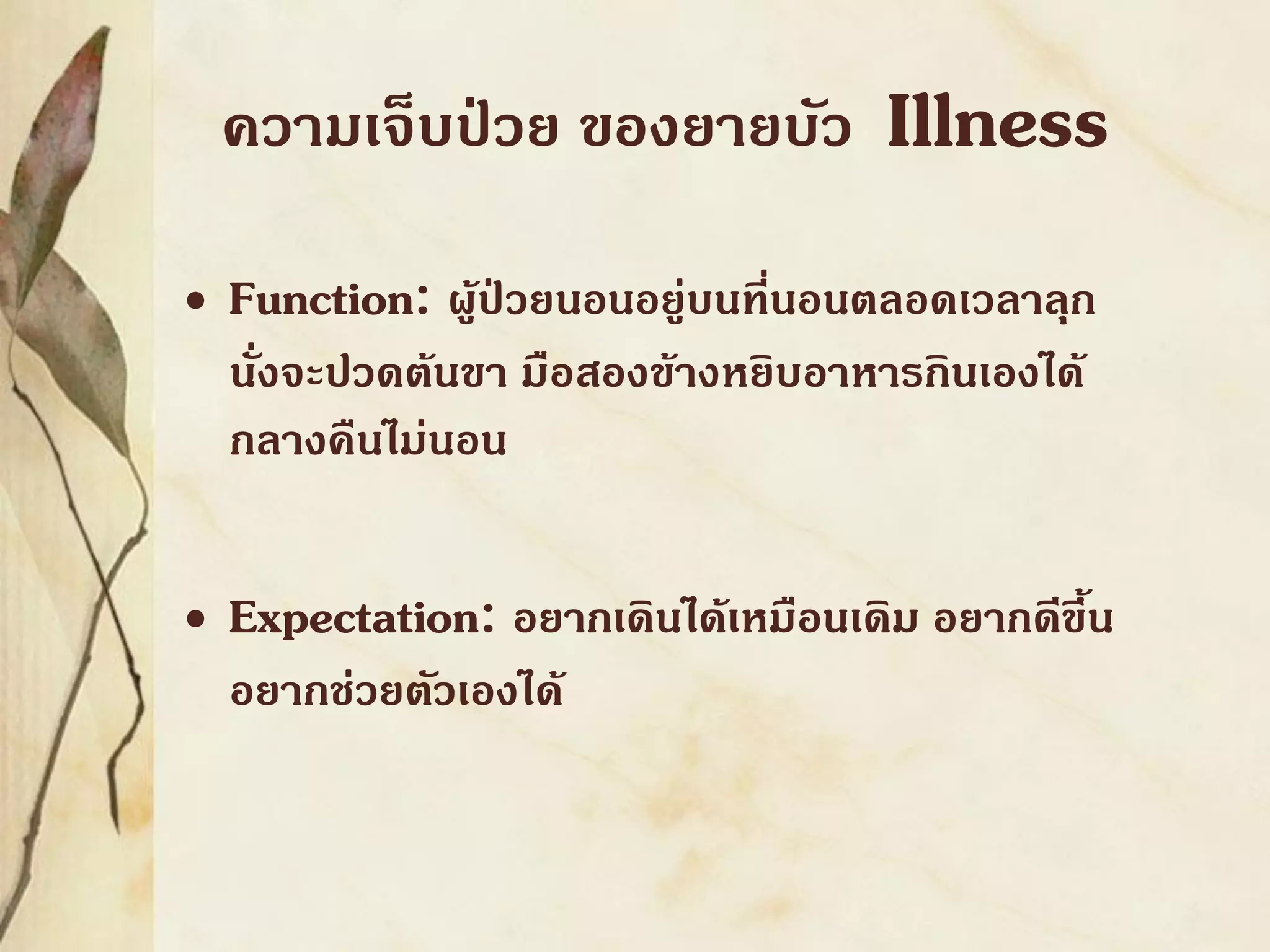 ความเจ็บป่วย ของยายบัว Illness

• Function: ผู้ป่วยนอนอยู่บนที่นอนตลอดเวลาลุกนั่งจะปวดต้นขา มือสองข้างหยิบอาหารกินเองได้ กลางคืนไม่นอน

• Expectation: อยากเดินได้เหมือนเดิม อยากดีขึ้น อยากช่วยตัวเองได้